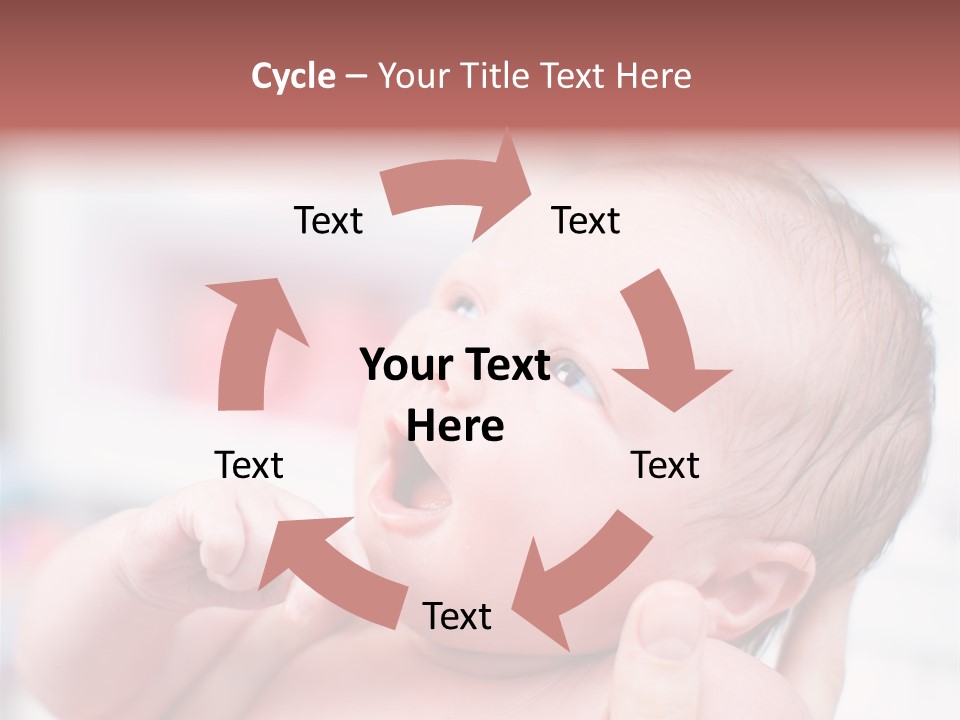 Cycle – Your Title Text Here

Text

Text

Your Text Here

Text

Text

Text